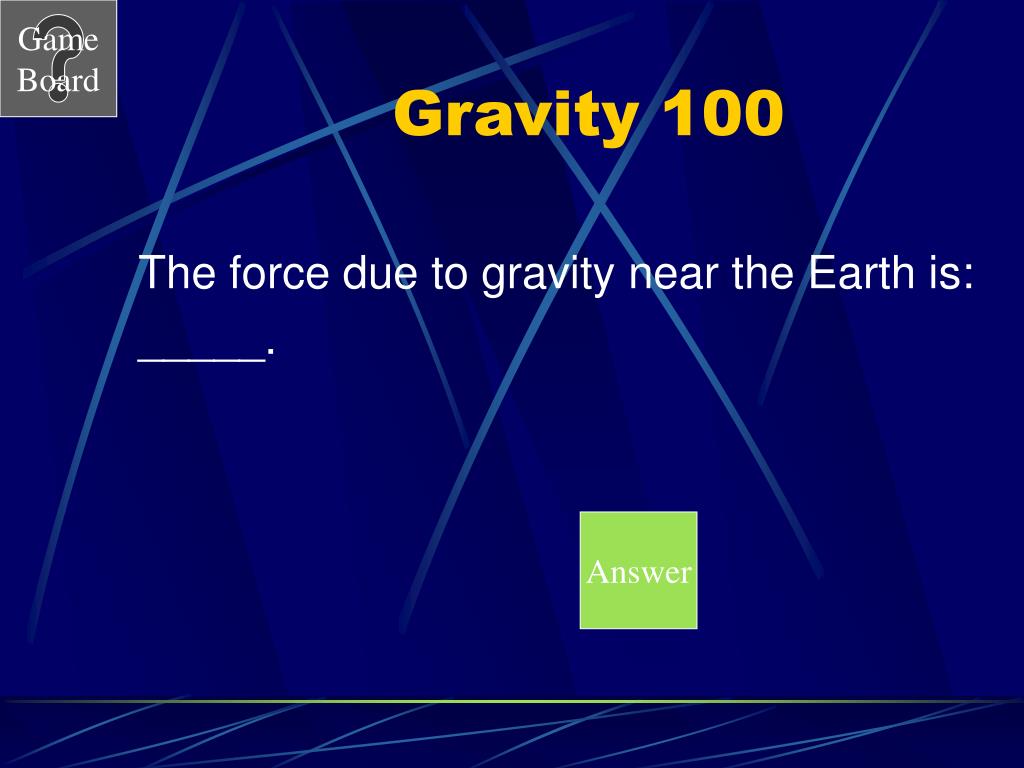 Game Board

Gravity 100

The force due to gravity near the Earth is: _____.

Answer